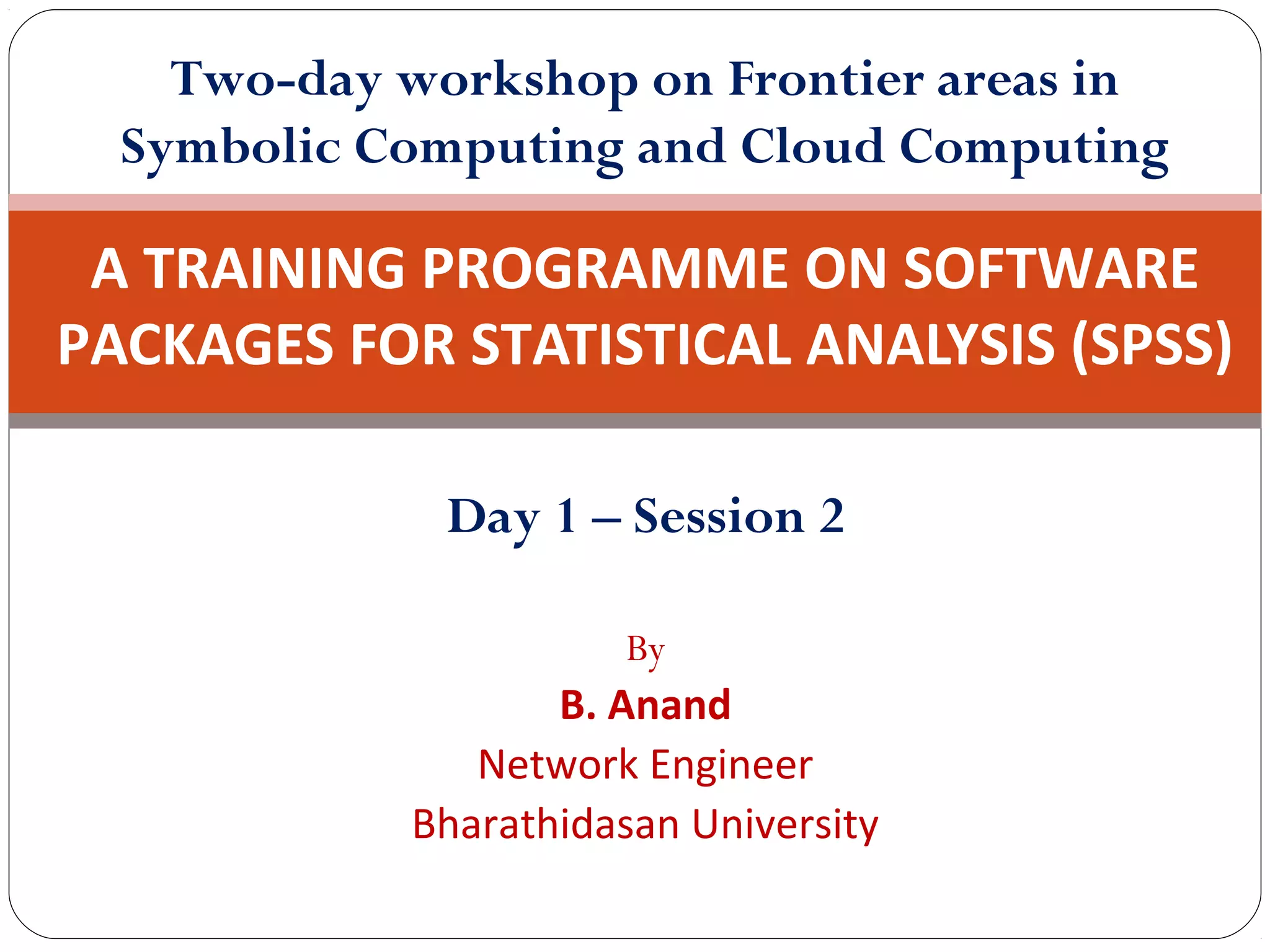 Two-day workshop on Frontier areas in Symbolic Computing and Cloud Computing

A TRAINING PROGRAMME ON SOFTWARE PACKAGES FOR STATISTICAL ANALYSIS (SPSS)

Day 1 – Session 2

By

B. Anand

Network Engineer

Bharathidasan University